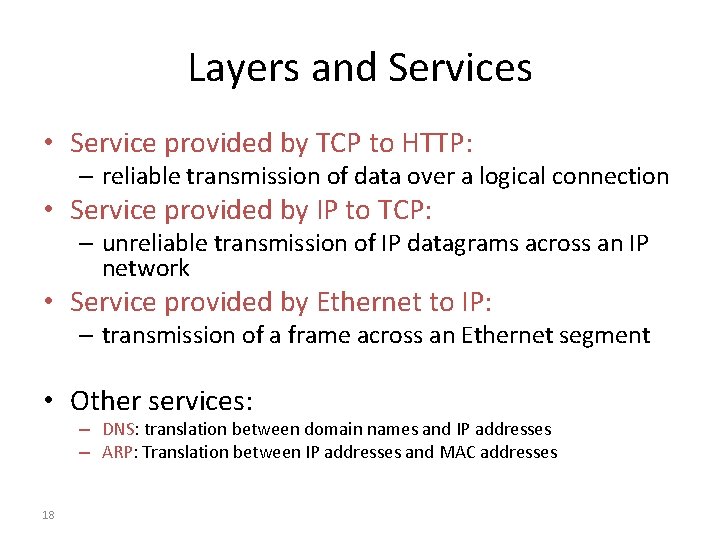 Layers and Services

• Service provided by TCP to HTTP:
 – reliable transmission of data over a logical connection
• Service provided by IP to TCP:
 – unreliable transmission of IP datagrams across an IP network
• Service provided by Ethernet to IP:
 – transmission of a frame across an Ethernet segment

• Other services:
 – DNS: translation between domain names and IP addresses
 – ARP: Translation between IP addresses and MAC addresses

18